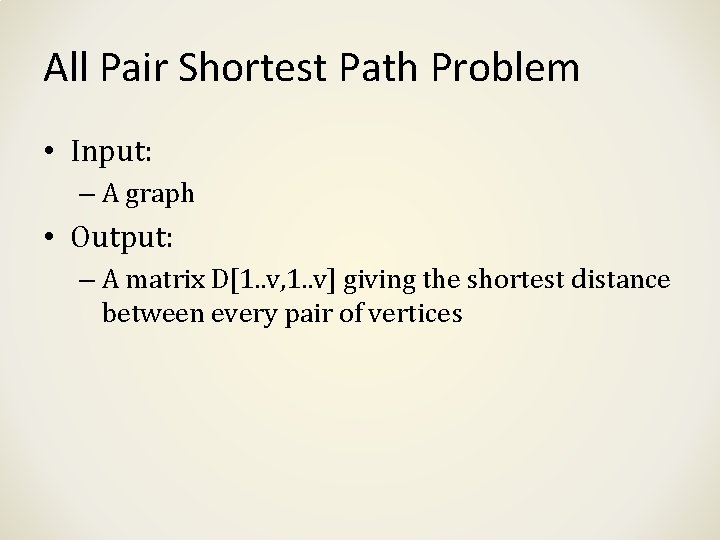 All Pair Shortest Path Problem

• Input:
 – A graph
• Output:
 – A matrix D[1..v,1..v] giving the shortest distance between every pair of vertices